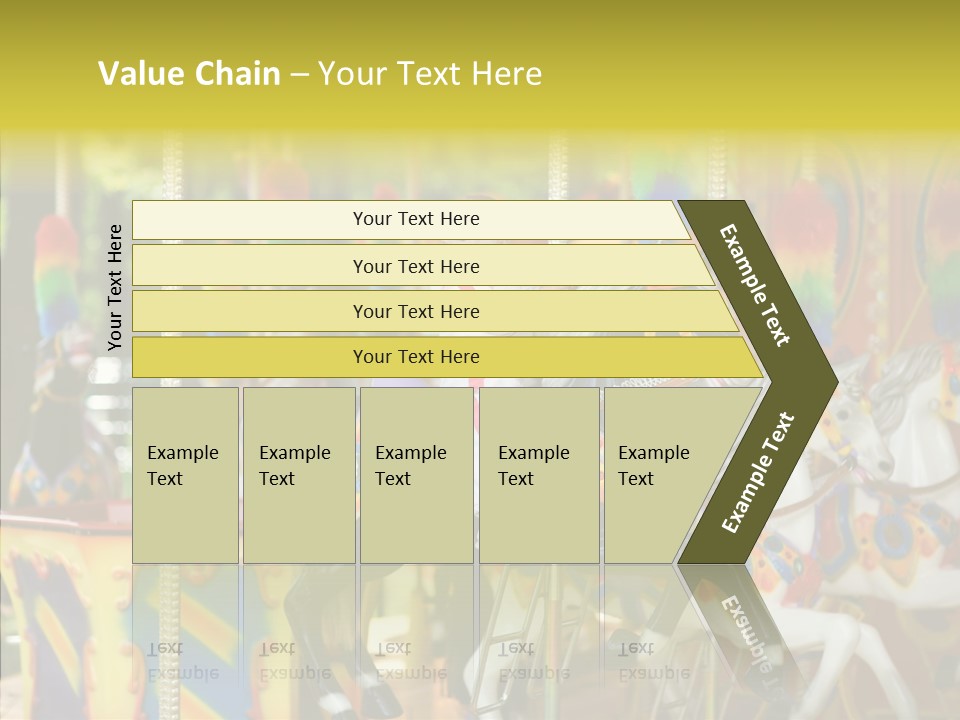 Value Chain – Your Text Here

Your Text Here

Your Text Here

Your Text Here

Your Text Here

Your Text Here

Example Text

Example Text

Example Text

Example Text

Example Text

Example Text

Example Text